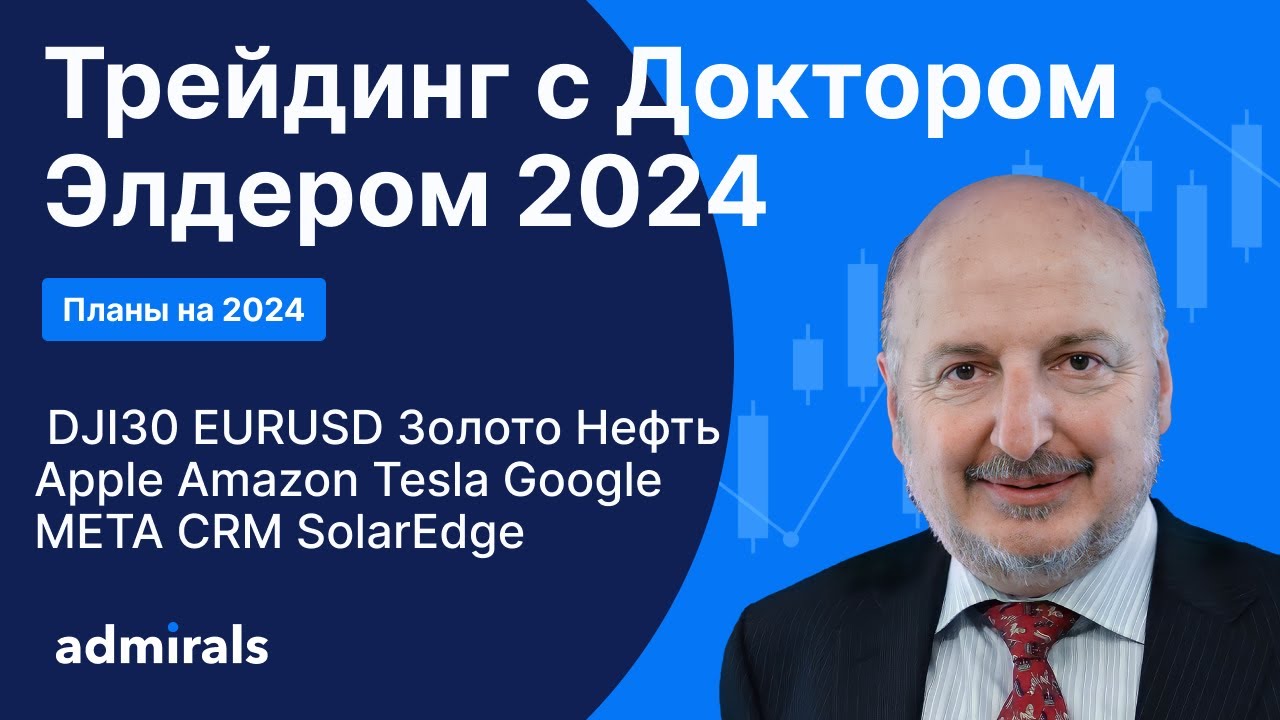 Трейдинг с Доктором Элдером 2024

Планы на 2024

DJI30 EURUSD Золото Нефть Apple Amazon Tesla Google META CRM SolarEdge

admirals